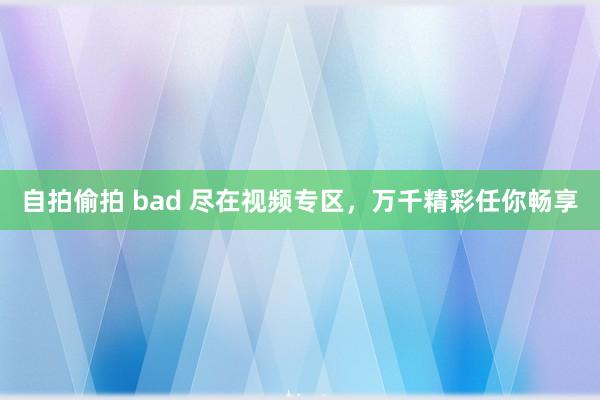 自拍偷拍 bad 尽在视频专区，万千精彩任你畅享